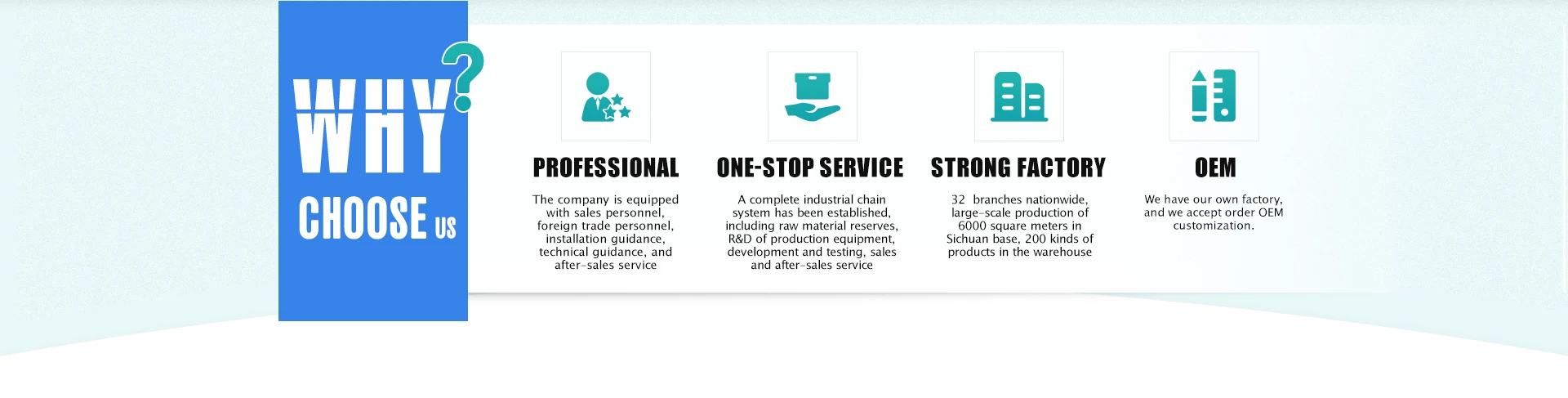 WHY?

CHOOSE US

PROFESSIONAL

The company is equipped with sales personnel, foreign trade personnel, installation guidance, technical guidance, and after-sales service

ONE-STOP SERVICE

A complete industrial chain system has been established, including raw material reserves, R&D of production equipment, development and testing, sales and after-sales service

STRONG FACTORY

32 branches nationwide, large-scale production of 6000 square meters in Sichuan base, 200 kinds of products in the warehouse

OEM

We have our own factory, and we accept order OEM customization.